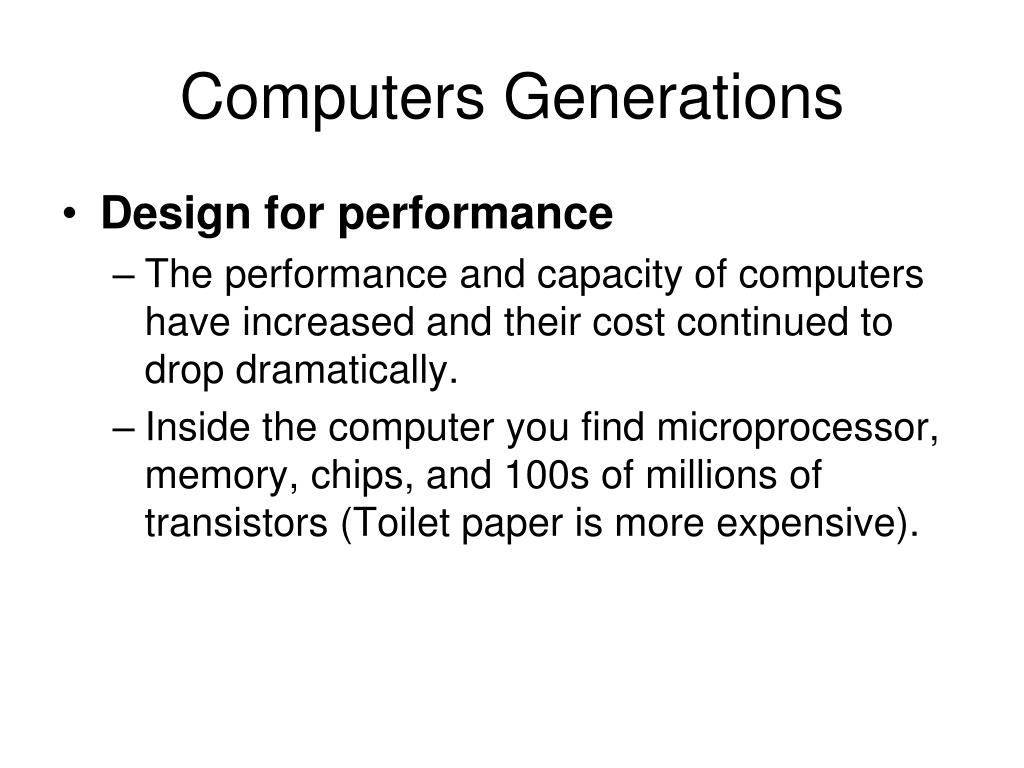 Computers Generations

• Design for performance

– The performance and capacity of computers have increased and their cost continued to drop dramatically.

– Inside the computer you find microprocessor, memory, chips, and 100s of millions of transistors (Toilet paper is more expensive).